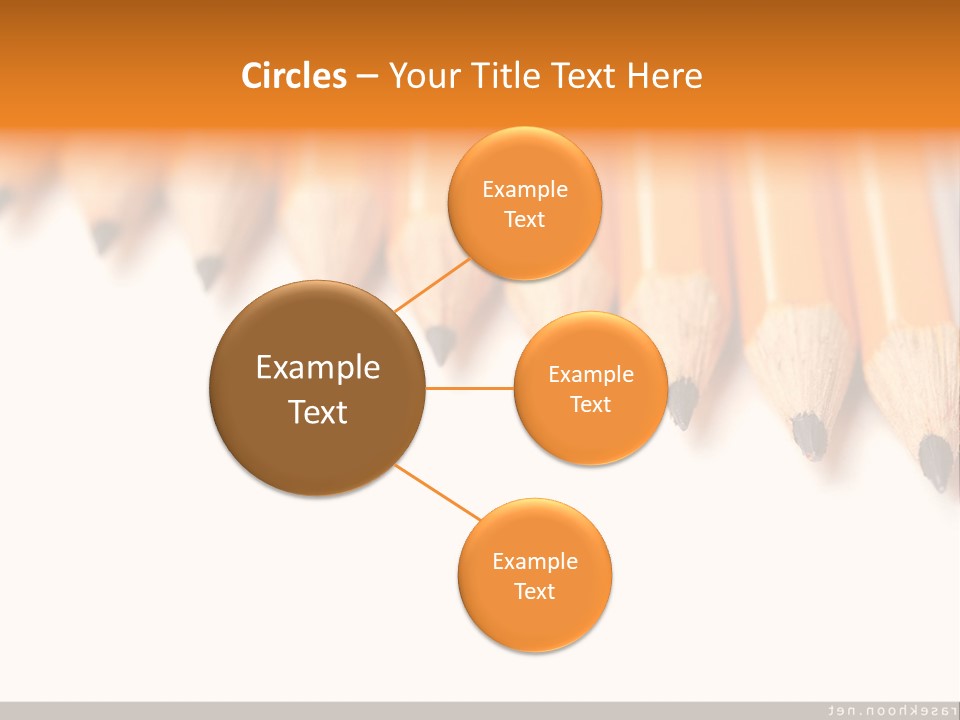 Circles – Your Title Text Here

Example Text

Example Text

Example Text

Example Text

rasekhoon.net